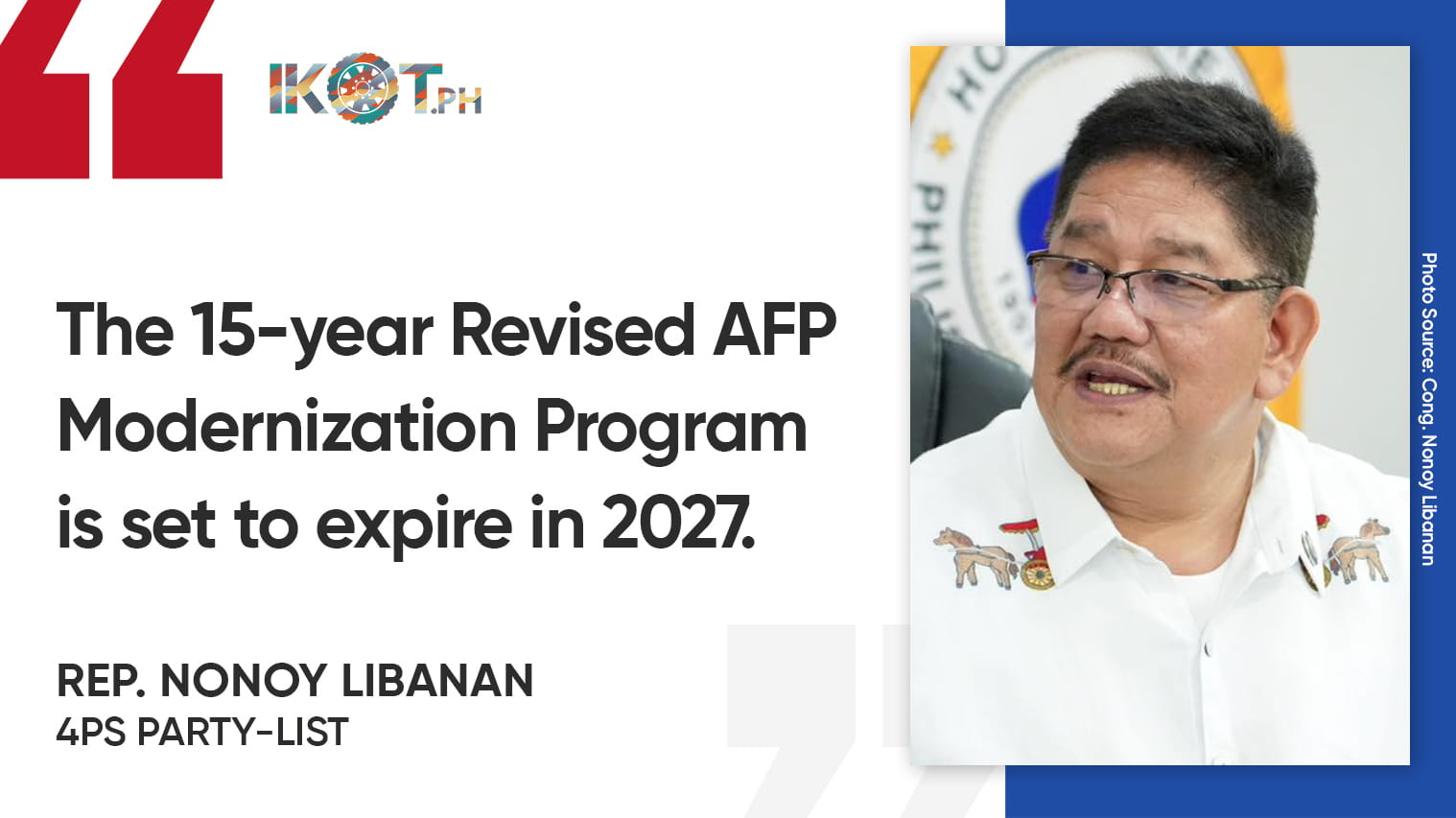 IKOT.PH

The 15-year Revised AFP Modernization Program is set to expire in 2027.

REP. NONOY LIBANAN
4PS PARTY-LIST

Photo Source: Cong. Nonoy Libanan